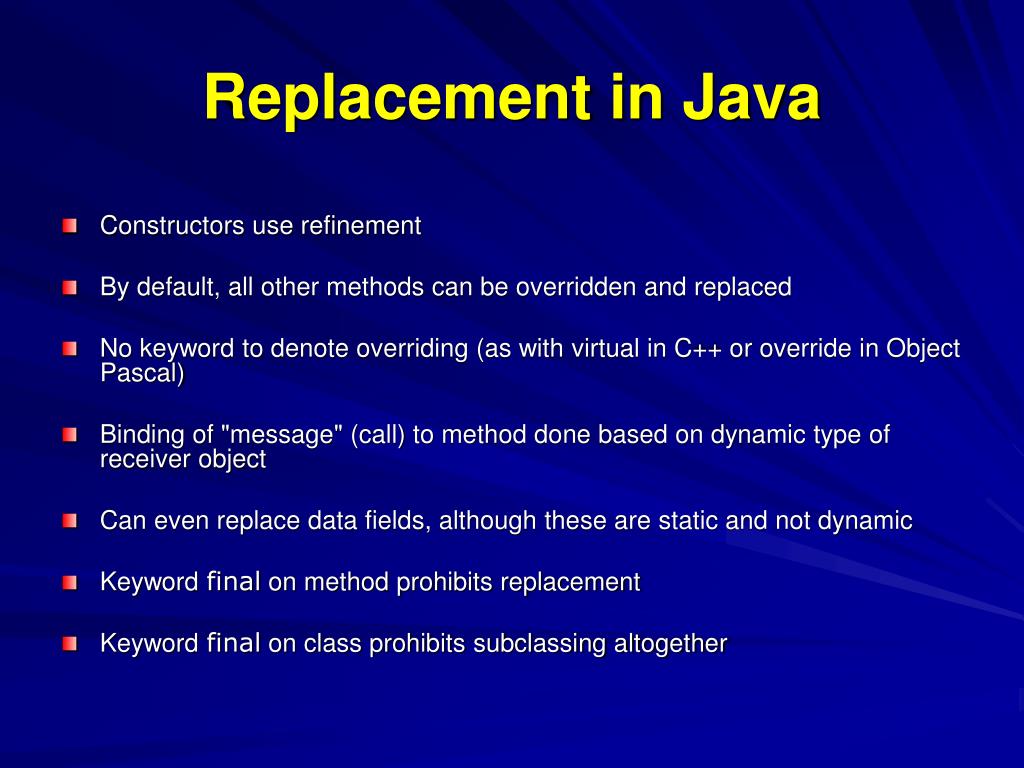 Replacement in Java

Constructors use refinement

By default, all other methods can be overridden and replaced

No keyword to denote overriding (as with virtual in C++ or override in Object Pascal)

Binding of "message" (call) to method done based on dynamic type of receiver object

Can even replace data fields, although these are static and not dynamic

Keyword final on method prohibits replacement

Keyword final on class prohibits subclassing altogether